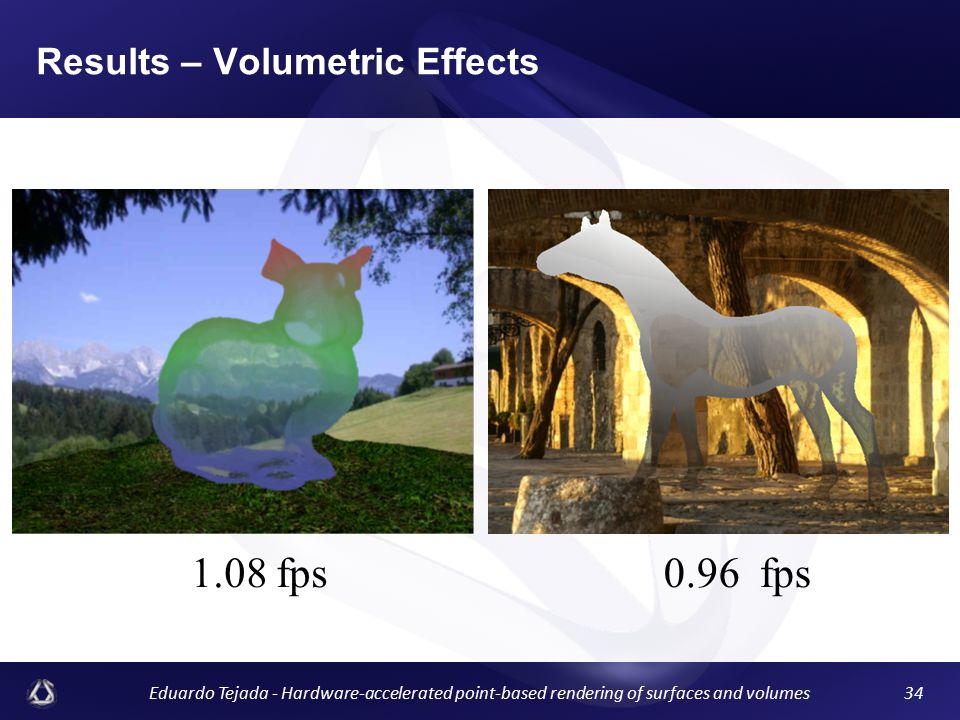 Results – Volumetric Effects

1.08 fps

0.96 fps

Eduardo Tejada - Hardware-accelerated point-based rendering of surfaces and volumes

34